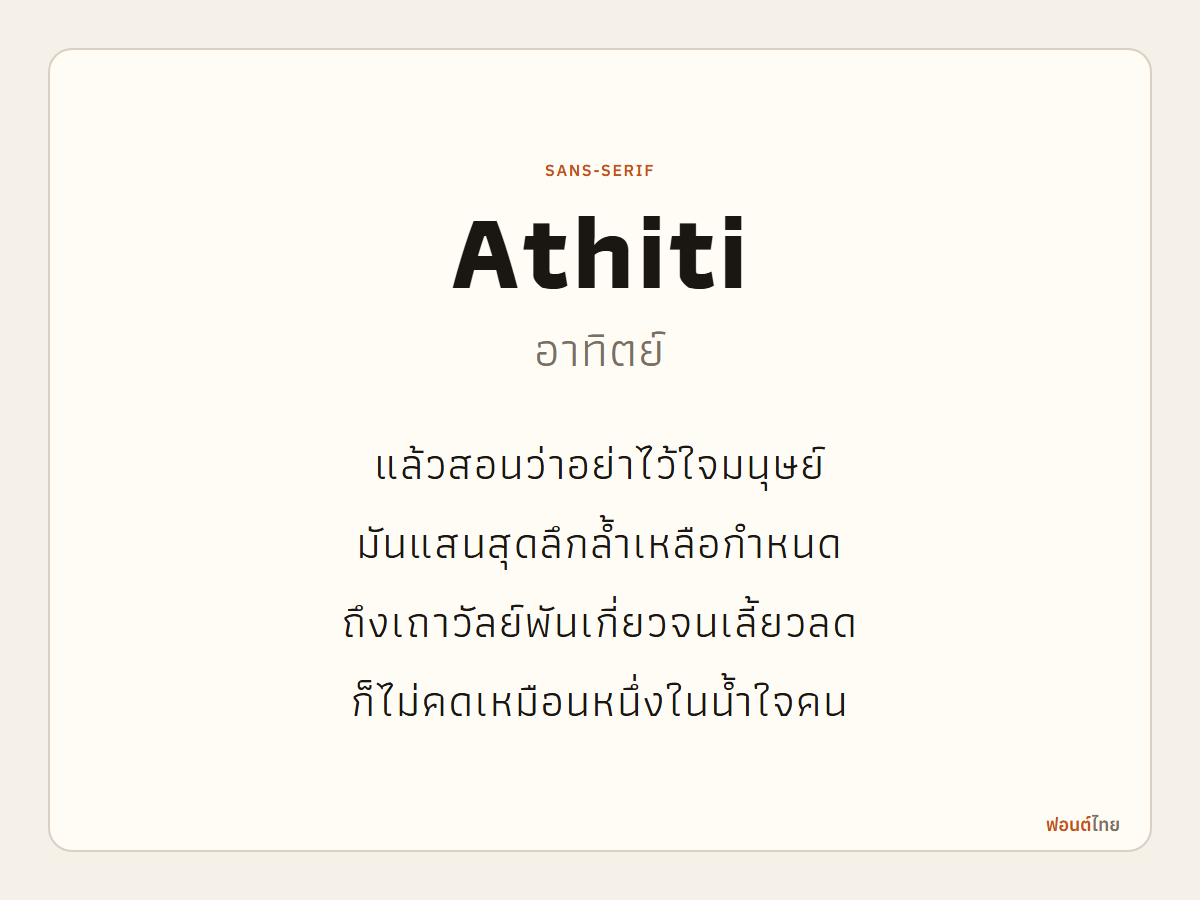 SANS-SERIF

Athiti

อาทิตย์

แล้วสอนว่าอย่าไว้ใจมนุษย์
มันแสนสุดลึกล้ำเหลือกำหนด
ถึงเถาวัลย์พันเกี่ยวจนเลี้ยวลด
ก็ไม่คดเหมือนหนึ่งในน้ำใจคน

ฟอนต์ไทย